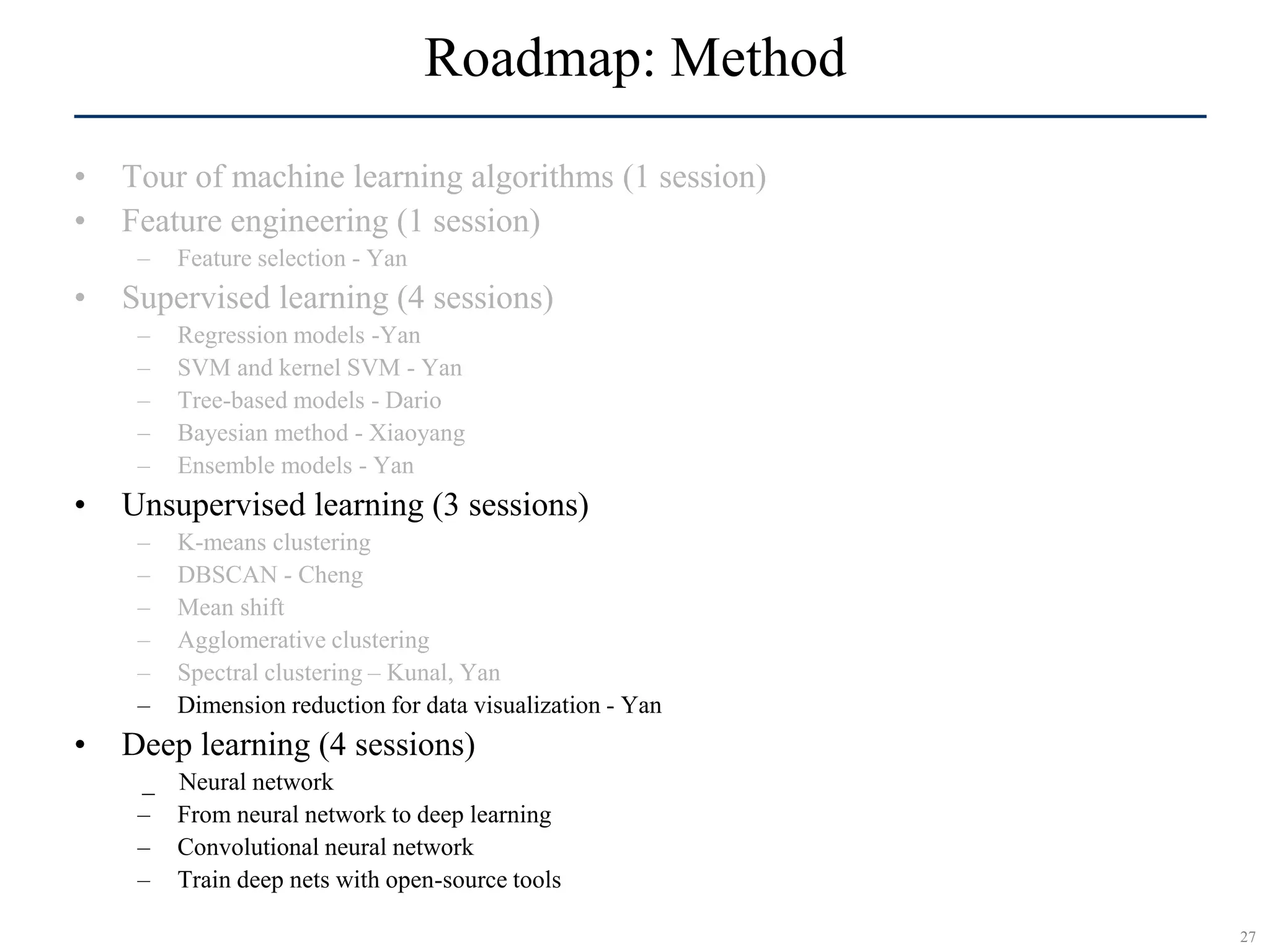 Roadmap: Method

• Tour of machine learning algorithms (1 session)
• Feature engineering (1 session)
  – Feature selection - Yan
• Supervised learning (4 sessions)
  – Regression models -Yan
  – SVM and kernel SVM - Yan
  – Tree-based models - Dario
  – Bayesian method - Xiaoyang
  – Ensemble models - Yan
• Unsupervised learning (3 sessions)
  – K-means clustering
  – DBSCAN - Cheng
  – Mean shift
  – Agglomerative clustering
  – Spectral clustering – Kunal, Yan
  – Dimension reduction for data visualization - Yan
• Deep learning (4 sessions)
  _ Neural network
  – From neural network to deep learning
  – Convolutional neural network
  – Train deep nets with open-source tools

27